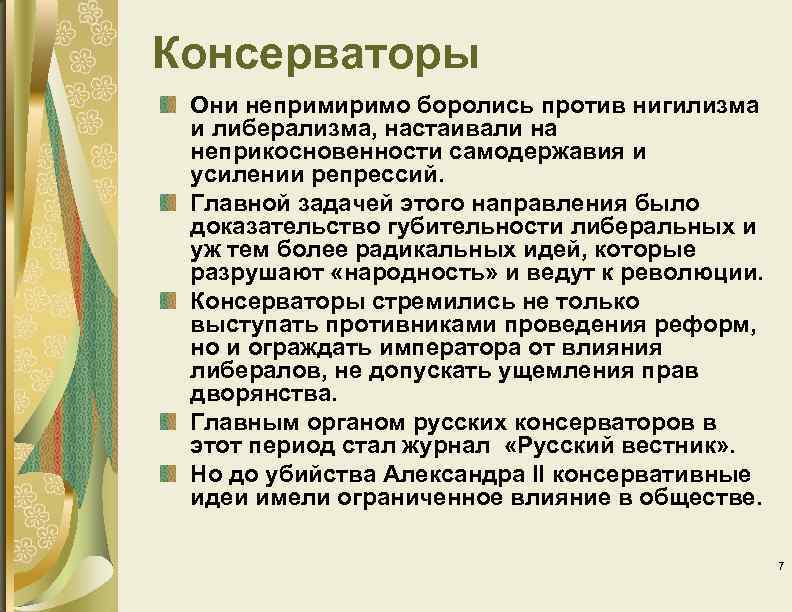 Консерваторы

Они непримиримо боролись против нигилизма и либерализма, настаивали на неприкосновенности самодержавия и усилении репрессий.

Главной задачей этого направления было доказательство губительности либеральных и уж тем более радикальных идей, которые разрушают «народность» и ведут к революции.

Консерваторы стремились не только выступать противниками проведения реформ, но и ограждать императора от влияния либералов, не допускать ущемления прав дворянства.

Главным органом русских консерваторов в этот период стал журнал «Русский вестник».

Но до убийства Александра II консервативные идеи имели ограниченное влияние в обществе.

7